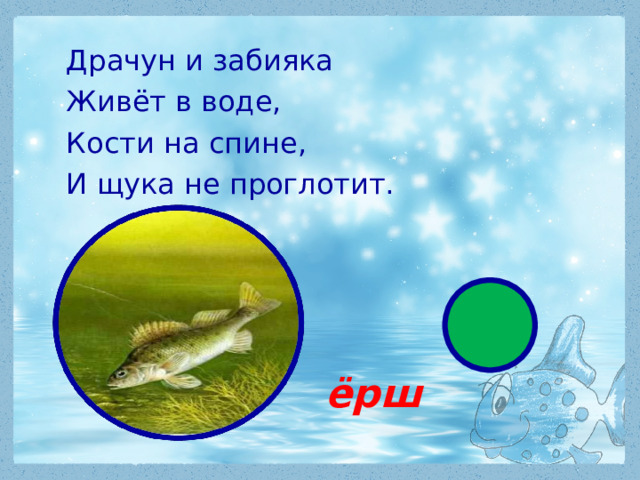 Драчун и забияка
Живёт в воде,
Кости на спине,
И щука не проглотит.

ёрш